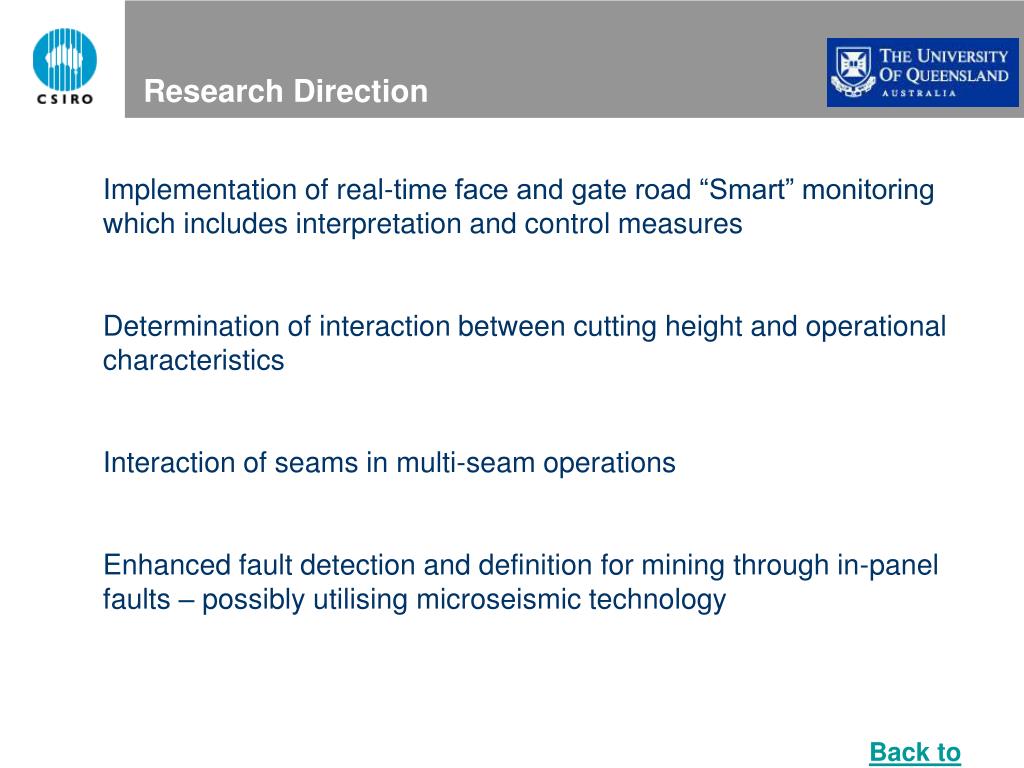 CSIRO

Research Direction

THE UNIVERSITY OF QUEENSLAND
AUSTRALIA

Implementation of real-time face and gate road “Smart” monitoring which includes interpretation and control measures

Determination of interaction between cutting height and operational characteristics

Interaction of seams in multi-seam operations

Enhanced fault detection and definition for mining through in-panel faults – possibly utilising microseismic technology

Back to